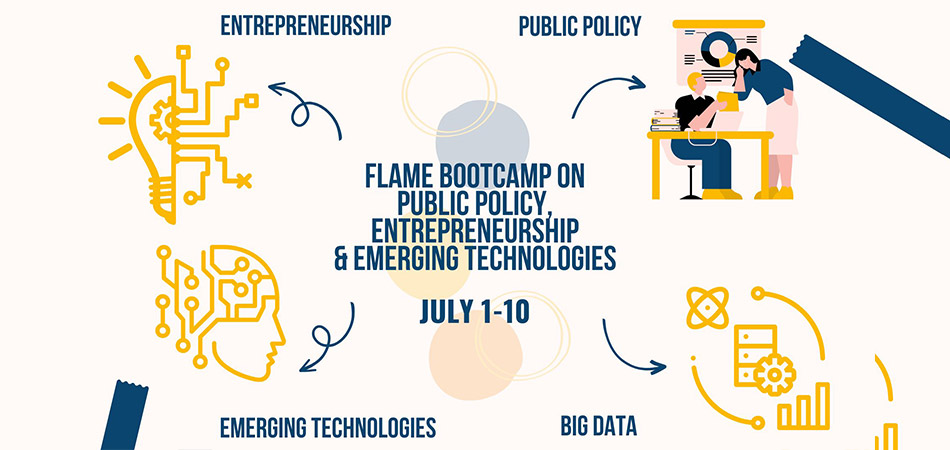 ENTREPRENEURSHIP

PUBLIC POLICY

FLAME BOOTCAMP ON PUBLIC POLICY, ENTREPRENEURSHIP & EMERGING TECHNOLOGIES

JULY 1-10

EMERGING TECHNOLOGIES

BIG DATA